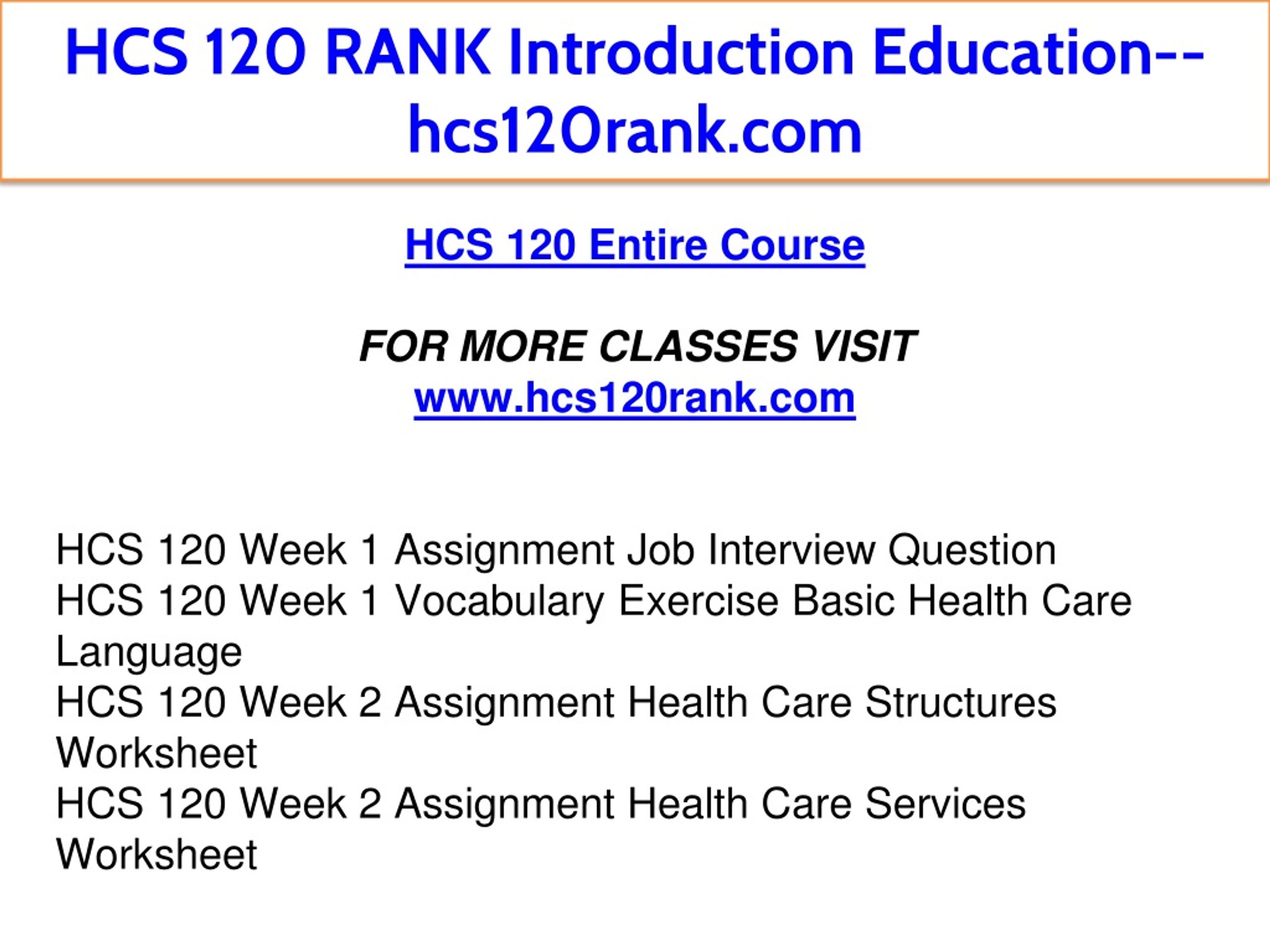 HCS 120 RANK Introduction Education--hcs120rank.com

HCS 120 Entire Course

FOR MORE CLASSES VISIT
www.hcs120rank.com

HCS 120 Week 1 Assignment Job Interview Question
HCS 120 Week 1 Vocabulary Exercise Basic Health Care Language
HCS 120 Week 2 Assignment Health Care Structures Worksheet
HCS 120 Week 2 Assignment Health Care Services Worksheet